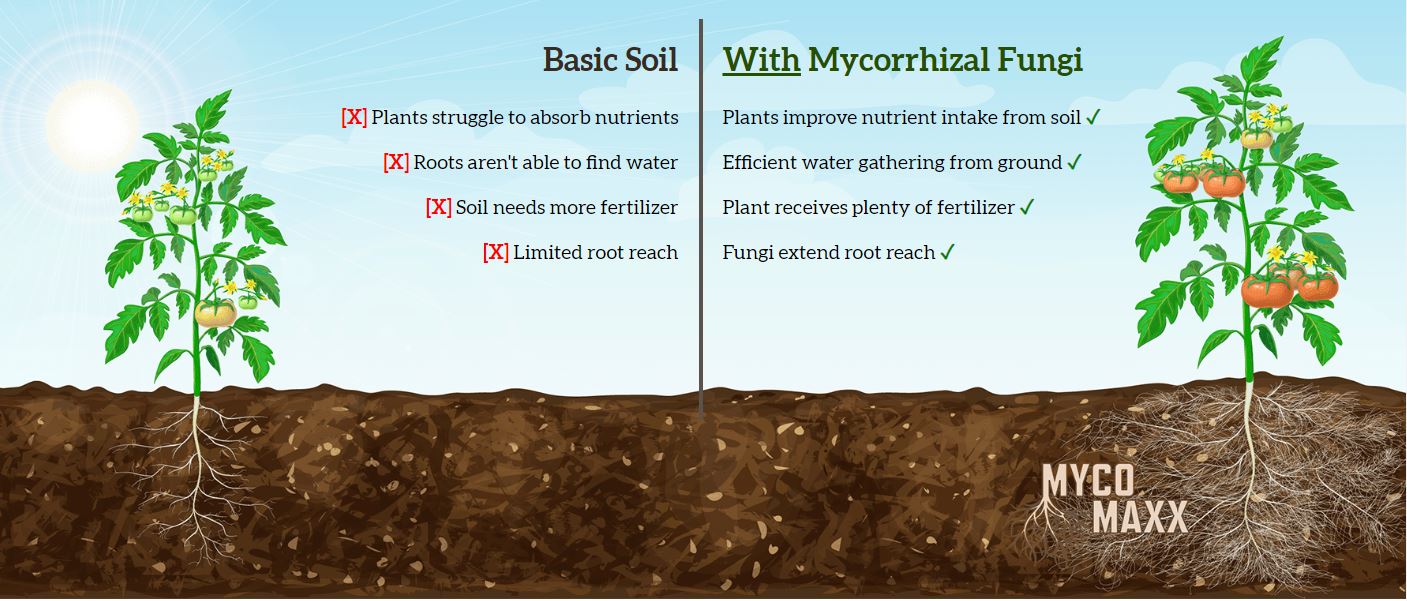 Basic Soil

[X] Plants struggle to absorb nutrients

[X] Roots aren't able to find water

[X] Soil needs more fertilizer

[X] Limited root reach

With Mycorrhizal Fungi

Plants improve nutrient intake from soil ✓

Efficient water gathering from ground ✓

Plant receives plenty of fertilizer ✓

Fungi extend root reach ✓

MYCO MAXX